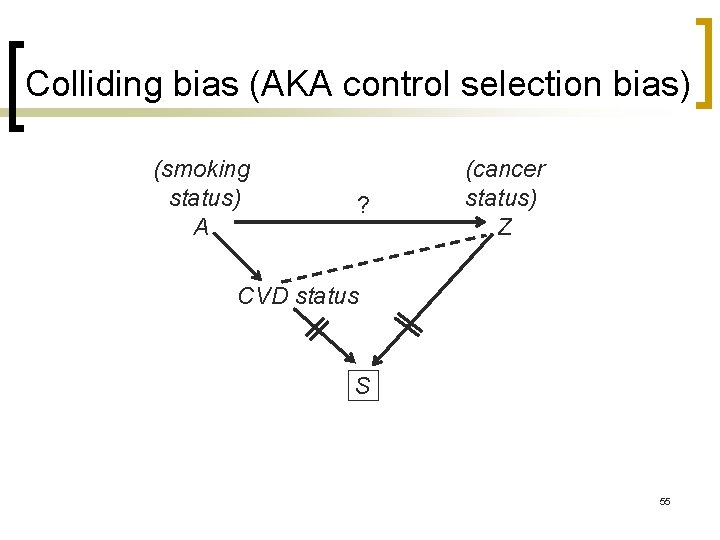 Colliding bias (AKA control selection bias)

(smoking status)
A

?

(cancer status)
Z

CVD status

S

55